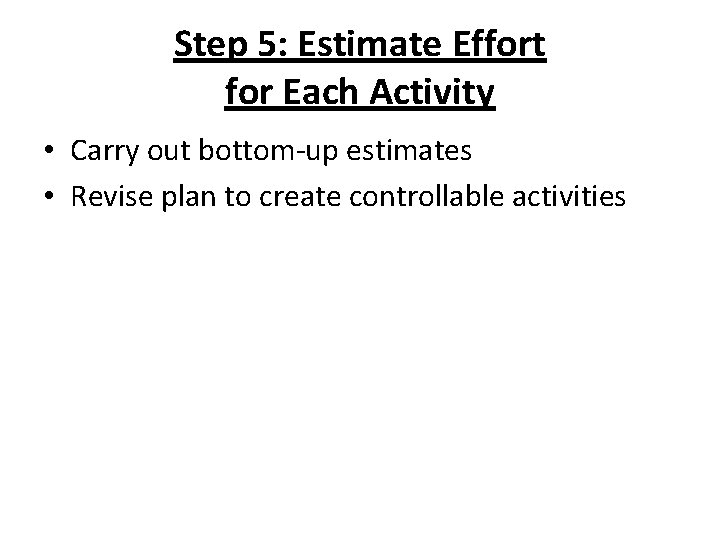 Step 5: Estimate Effort for Each Activity

• Carry out bottom-up estimates
• Revise plan to create controllable activities